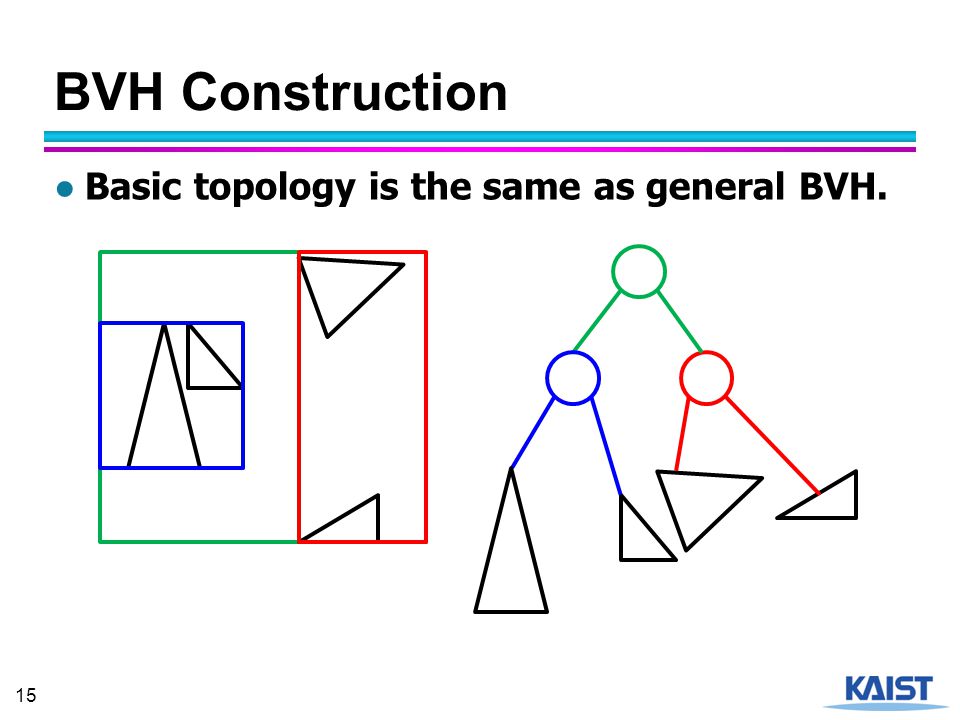 BVH Construction

● Basic topology is the same as general BVH.

15

KAIST